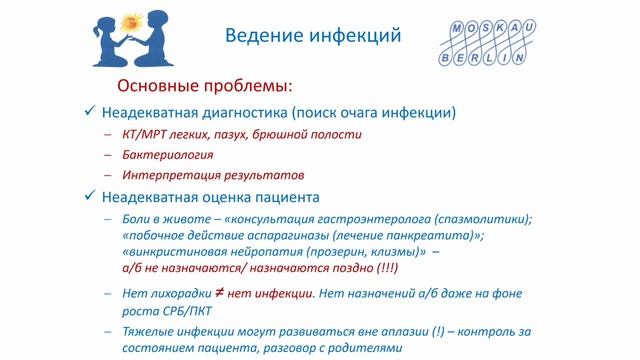 Ведение инфекций

MOSKAU
BERLIN

Основные проблемы:

✓ Неадекватная диагностика (поиск очага инфекции)

– КТ/МРТ легких, пазух, брюшной полости

– Бактериология

– Интерпретация результатов

✓ Неадекватная оценка пациента

– Боли в животе – «консультация гастроэнтеролога (спазмолитики); «побочное действие аспарагиназы (лечение панкреатита)»; «винкристиновая нейропатия (прозерин, клизмы)» – а/б не назначаются/ назначаются поздно (!!!)

– Нет лихорадки ≠ нет инфекции. Нет назначений а/б даже на фоне роста СРБ/ПКТ

– Тяжелые инфекции могут развиваться вне аплазии (!) – контроль за состоянием пациента, разговор с родителями